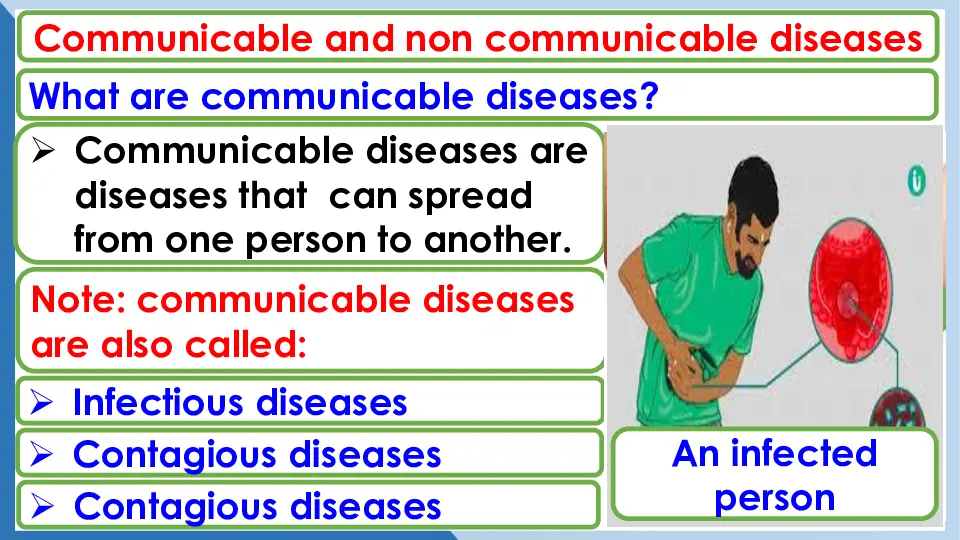 Communicable and non communicable diseases

What are communicable diseases?

➢ Communicable diseases are diseases that can spread from one person to another.

Note: communicable diseases are also called:

➢ Infectious diseases

➢ Contagious diseases

➢ Contagious diseases

An infected person